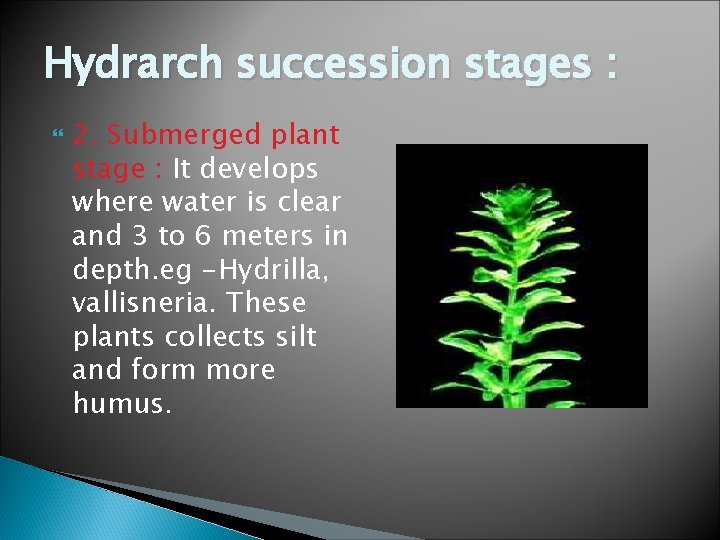 Hydrarch succession stages :

2. Submerged plant stage : It develops where water is clear and 3 to 6 meters in depth.eg -Hydrilla, vallisneria. These plants collects silt and form more humus.